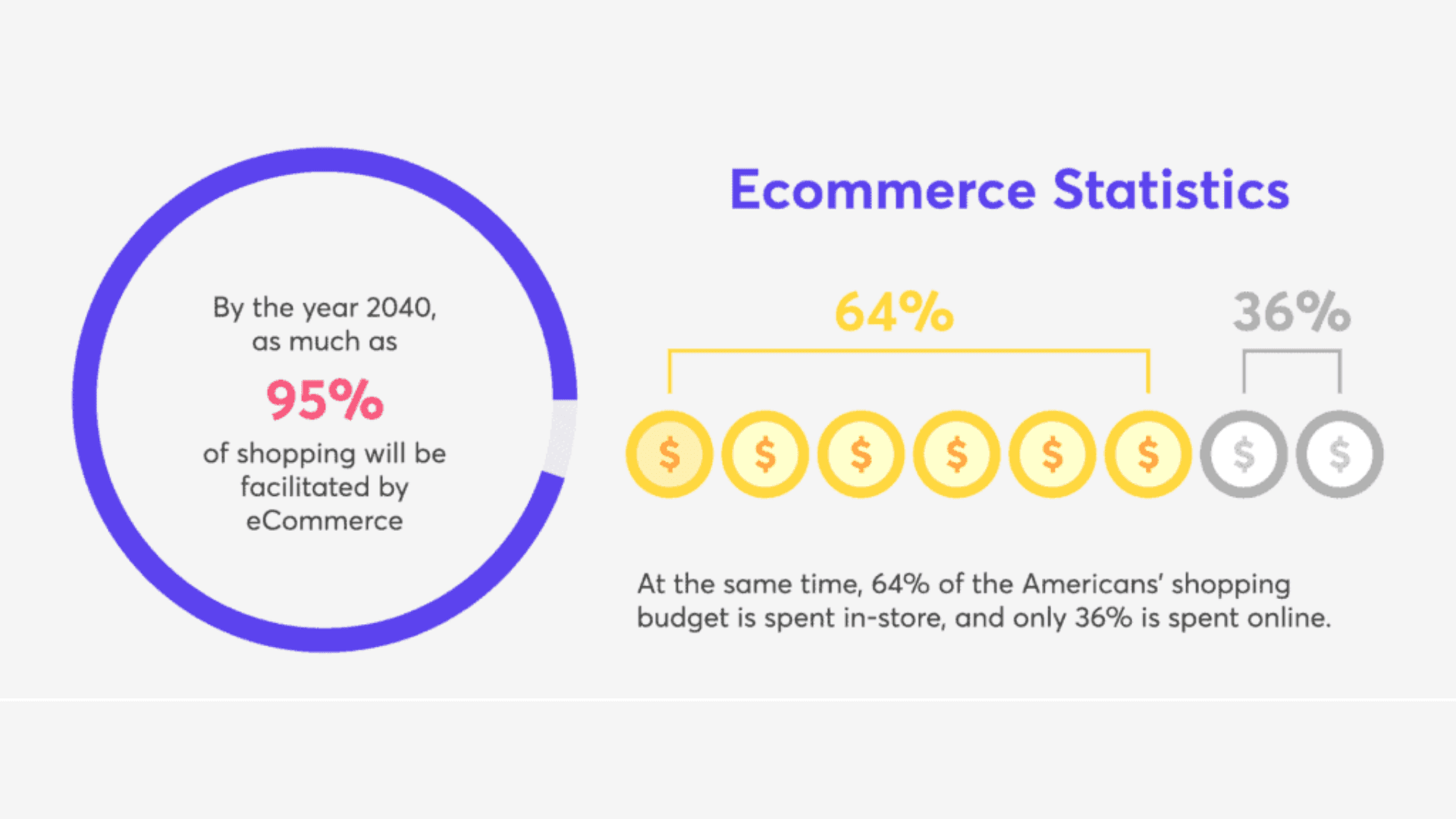 By the year 2040, as much as

95%

of shopping will be facilitated by eCommerce

Ecommerce Statistics

64%

36%

$ $ $ $ $ $ $ $

At the same time, 64% of the Americans' shopping budget is spent in-store, and only 36% is spent online.